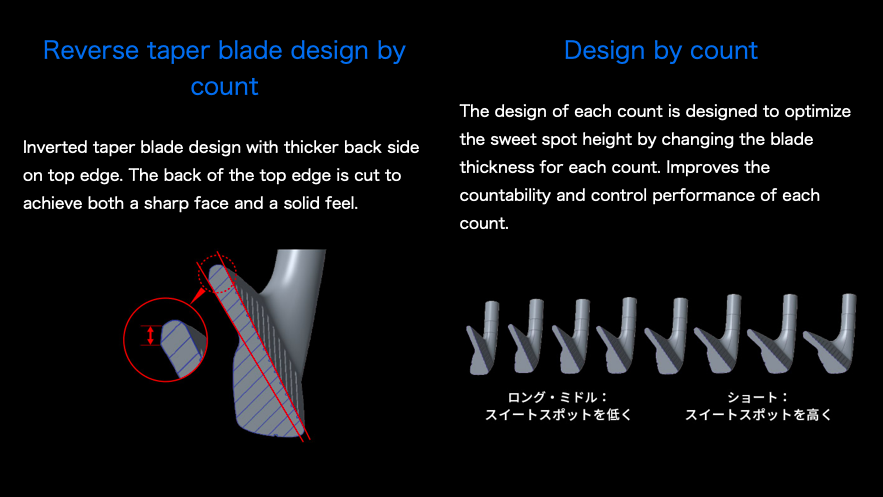 Reverse taper blade design by count

Inverted taper blade design with thicker back side on top edge. The back of the top edge is cut to achieve both a sharp face and a solid feel.

Design by count

The design of each count is designed to optimize the sweet spot height by changing the blade thickness for each count. Improves the countability and control performance of each count.

ロング・ミドル：
スイートスポットを低く

ショート：
スイートスポットを高く